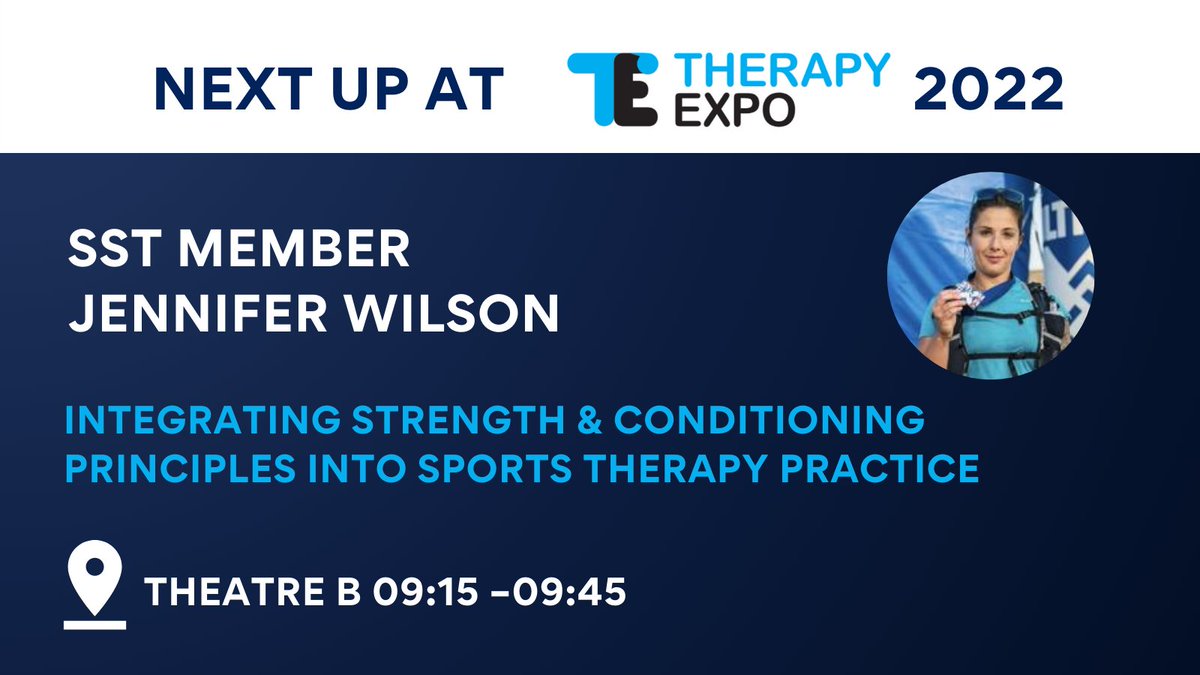 NEXT UP AT TE THERAPY EXPO 2022

SST MEMBER
JENNIFER WILSON

INTEGRATING STRENGTH & CONDITIONING PRINCIPLES INTO SPORTS THERAPY PRACTICE

THEATRE B 09:15 -09:45